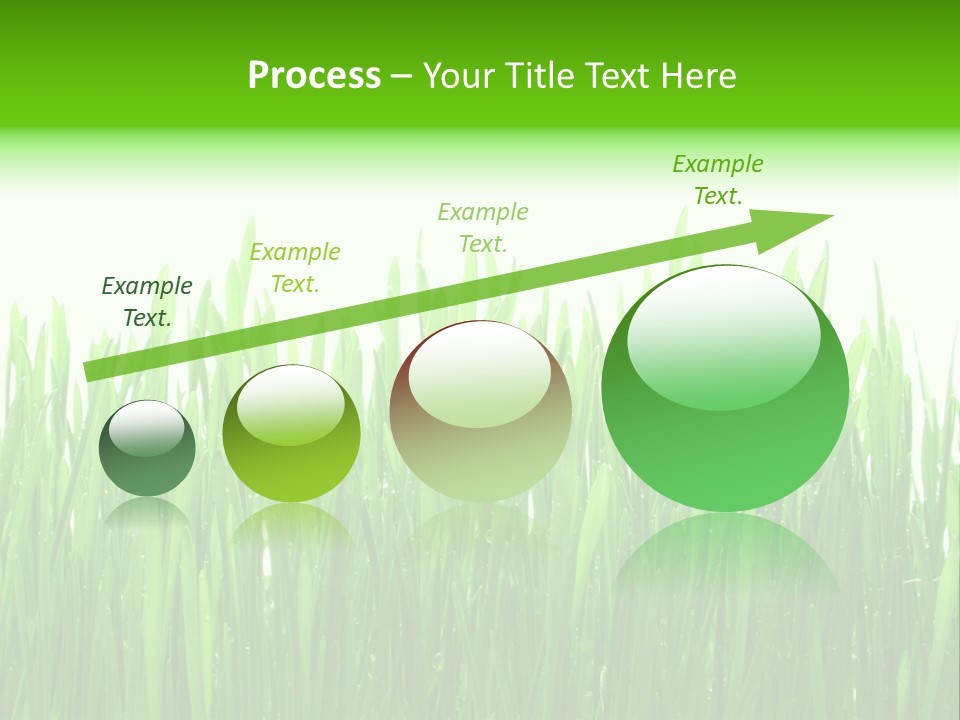 Process – Your Title Text Here

Example Text.

Example Text.

Example Text.

Example Text.